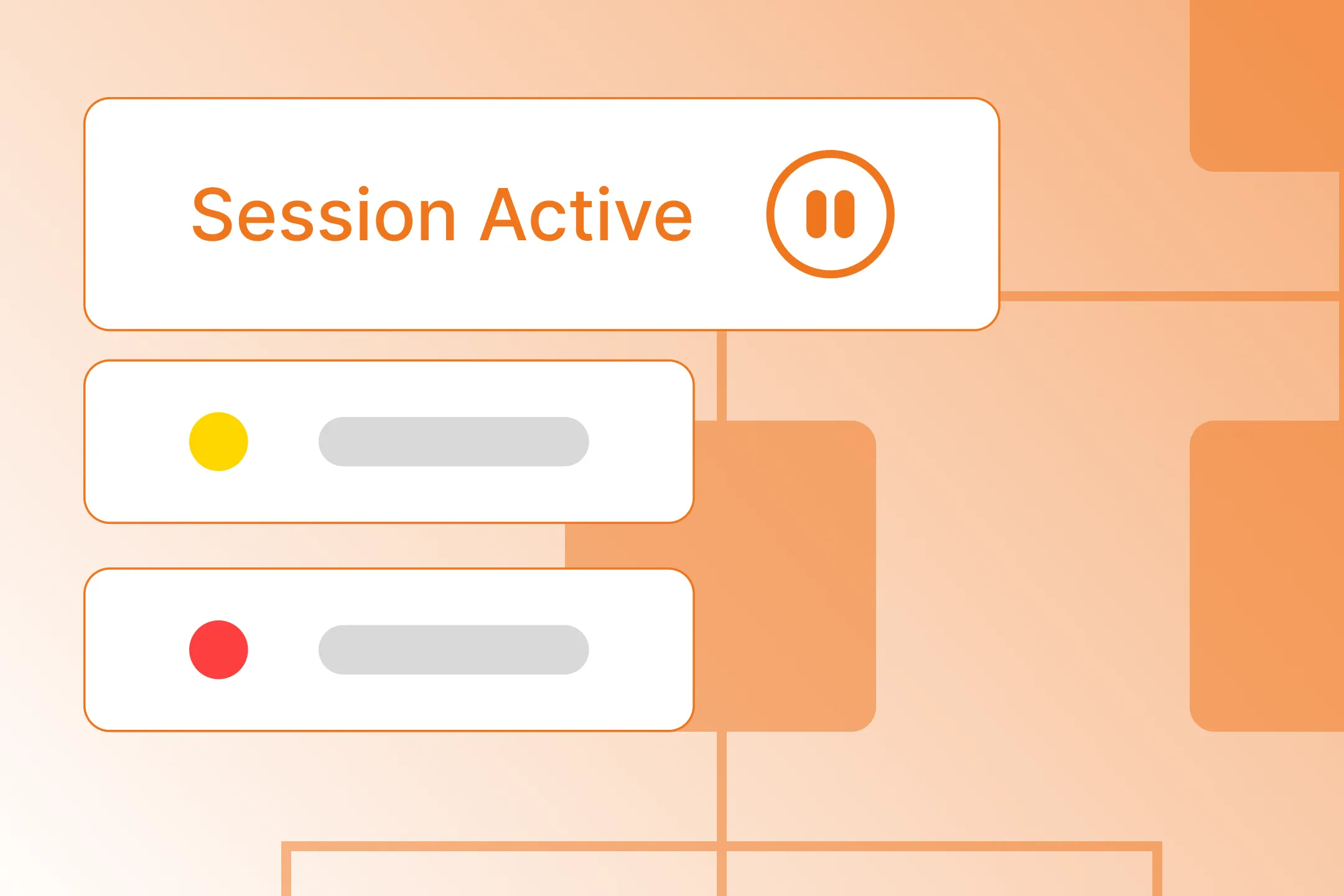 Session Active